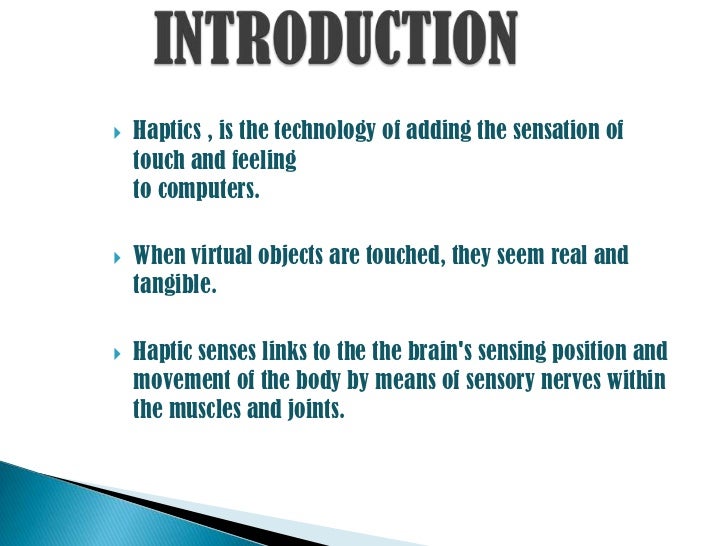 INTRODUCTION

Haptics , is the technology of adding the sensation of touch and feeling
to computers.

When virtual objects are touched, they seem real and tangible.

Haptic senses links to the the brain's sensing position and movement of the body by means of sensory nerves within the muscles and joints.